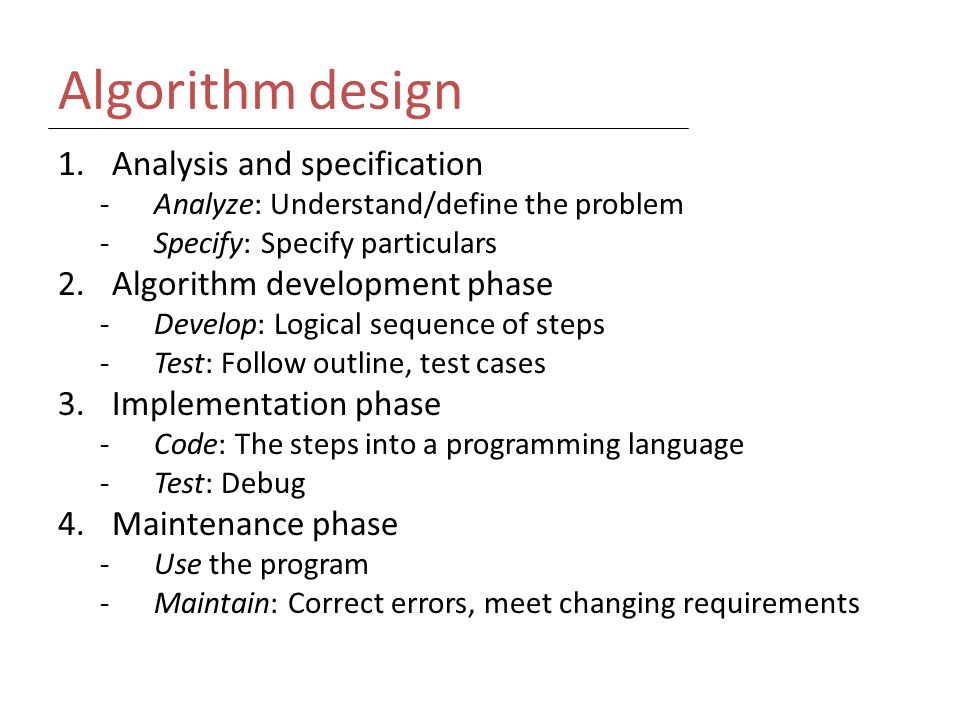 Algorithm design

1. Analysis and specification
- Analyze: Understand/define the problem
- Specify: Specify particulars
2. Algorithm development phase
- Develop: Logical sequence of steps
- Test: Follow outline, test cases
3. Implementation phase
- Code: The steps into a programming language
- Test: Debug
4. Maintenance phase
- Use the program
- Maintain: Correct errors, meet changing requirements